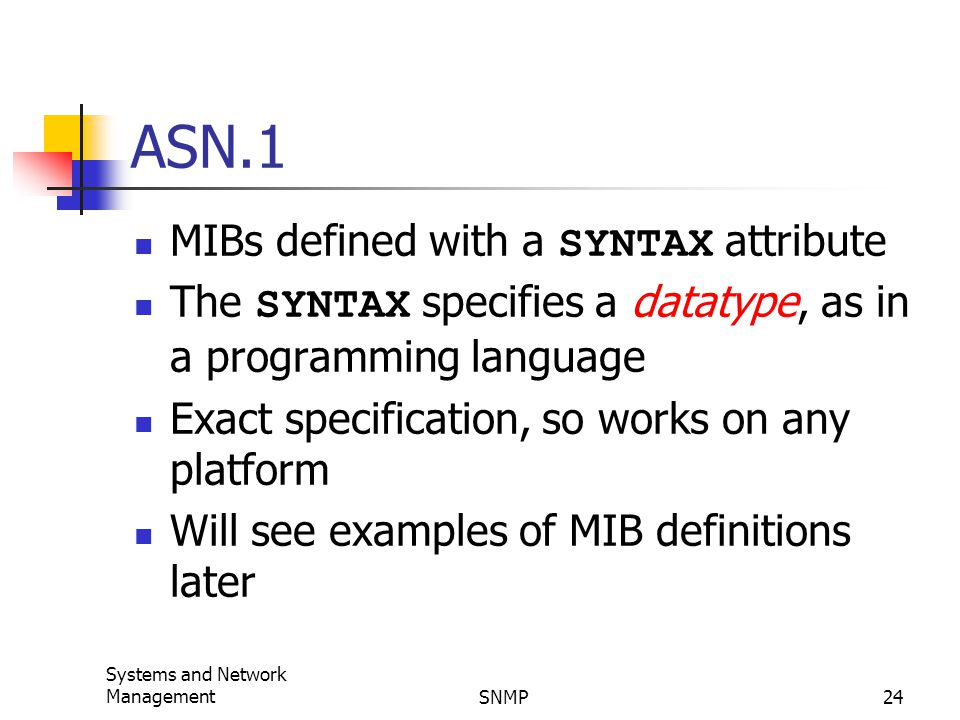 ASN.1

- MIBs defined with a SYNTAX attribute
- The SYNTAX specifies a datatype, as in a programming language
- Exact specification, so works on any platform
- Will see examples of MIB definitions later

Systems and Network Management

SNMP

24